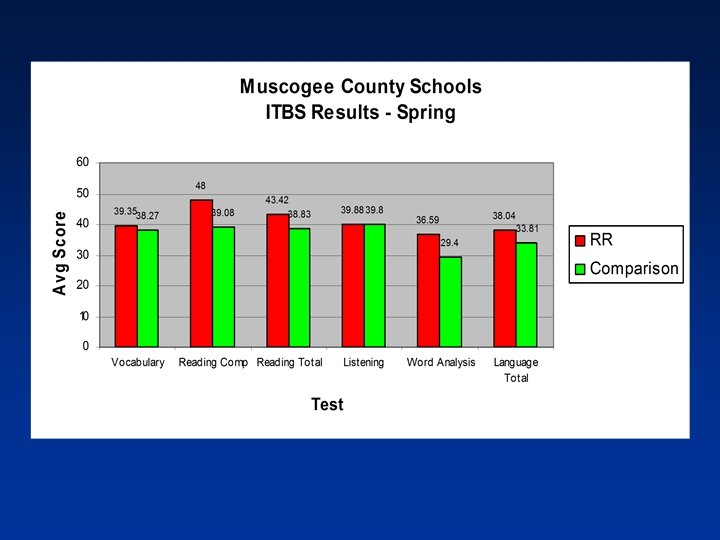 Muscogee County Schools
ITBS Results - Spring

Avg Score

60
50
40
30
20
10
0

39.35 38.27
48 39.08
43.42 38.83
39.88 39.8
36.59 29.4
38.04 33.81

Vocabulary
Reading Comp
Reading Total
Listening
Word Analysis
Language Total

Test

RR
Comparison